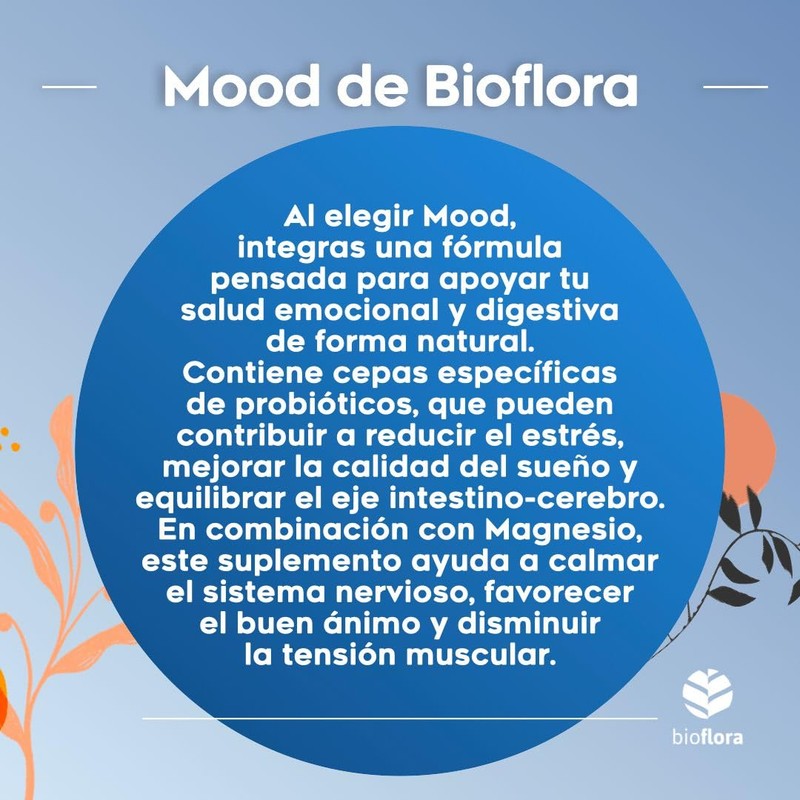 Mood de Bioflora

Al elegir Mood, integras una fórmula pensada para apoyar tu salud emocional y digestiva de forma natural. Contiene cepas específicas de probióticos, que pueden contribuir a reducir el estrés, mejorar la calidad del sueño y equilibrar el eje intestino-cerebro. En combinación con Magnesio, este suplemento ayuda a calmar el sistema nervioso, favorecer el buen ánimo y disminuir la tensión muscular.

bioflora